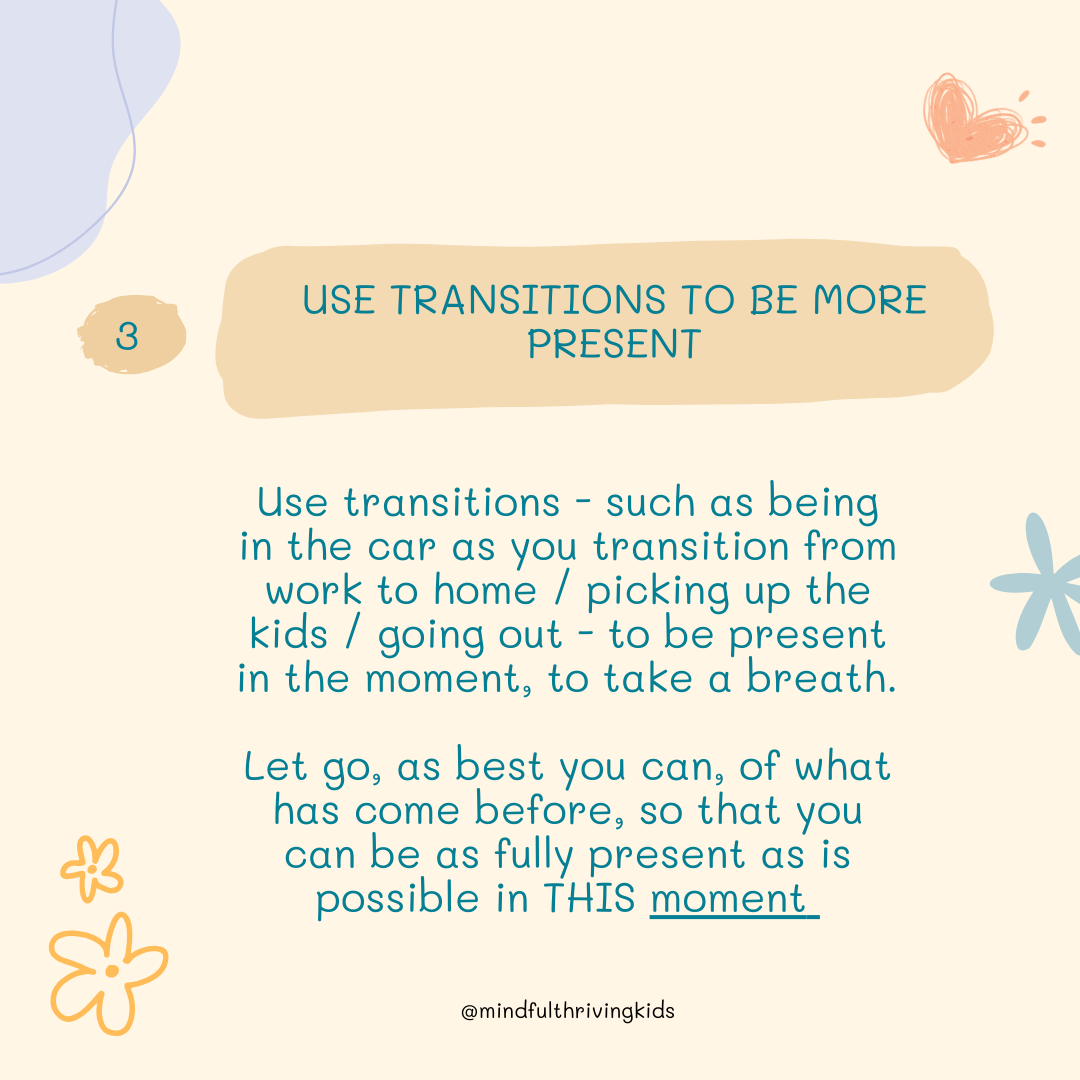 3

USE TRANSITIONS TO BE MORE PRESENT

Use transitions - such as being in the car as you transition from work to home / picking up the kids / going out - to be present in the moment, to take a breath.

Let go, as best you can, of what has come before, so that you can be as fully present as is possible in THIS moment

@mindfulthrivingkids